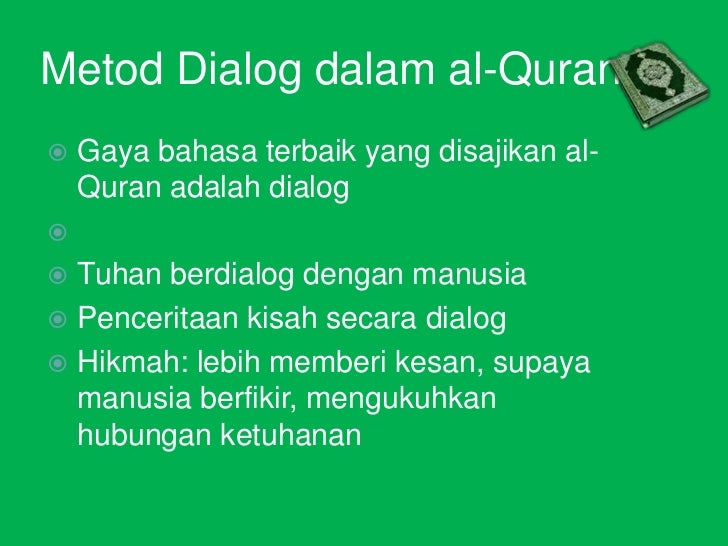 Metod Dialog dalam al-Quran

Gaya bahasa terbaik yang disajikan al-Quran adalah dialog

Tuhan berdialog dengan manusia

Penceritaan kisah secara dialog

Hikmah: lebih memberi kesan, supaya manusia berfikir, mengukuhkan hubungan ketuhanan